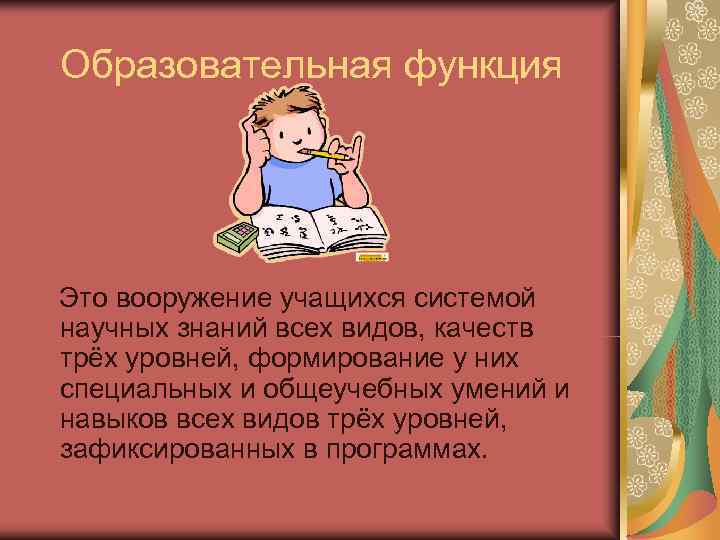 Образовательная функция

Это вооружение учащихся системой научных знаний всех видов, качеств трёх уровней, формирование у них специальных и общеучебных умений и навыков всех видов трёх уровней, зафиксированных в программах.